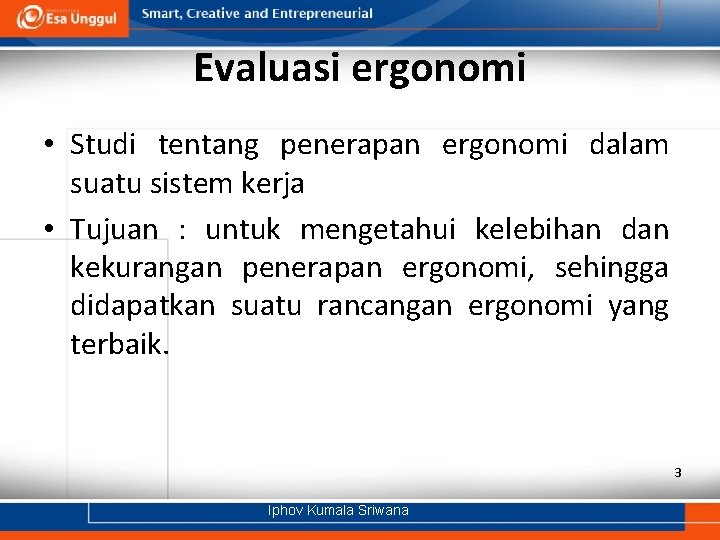 Esa Unggul
Smart, Creative and Entrepreneurial

Evaluasi ergonomi

• Studi tentang penerapan ergonomi dalam suatu sistem kerja

• Tujuan : untuk mengetahui kelebihan dan kekurangan penerapan ergonomi, sehingga didapatkan suatu rancangan ergonomi yang terbaik.

3

Iphov Kumala Sriwana